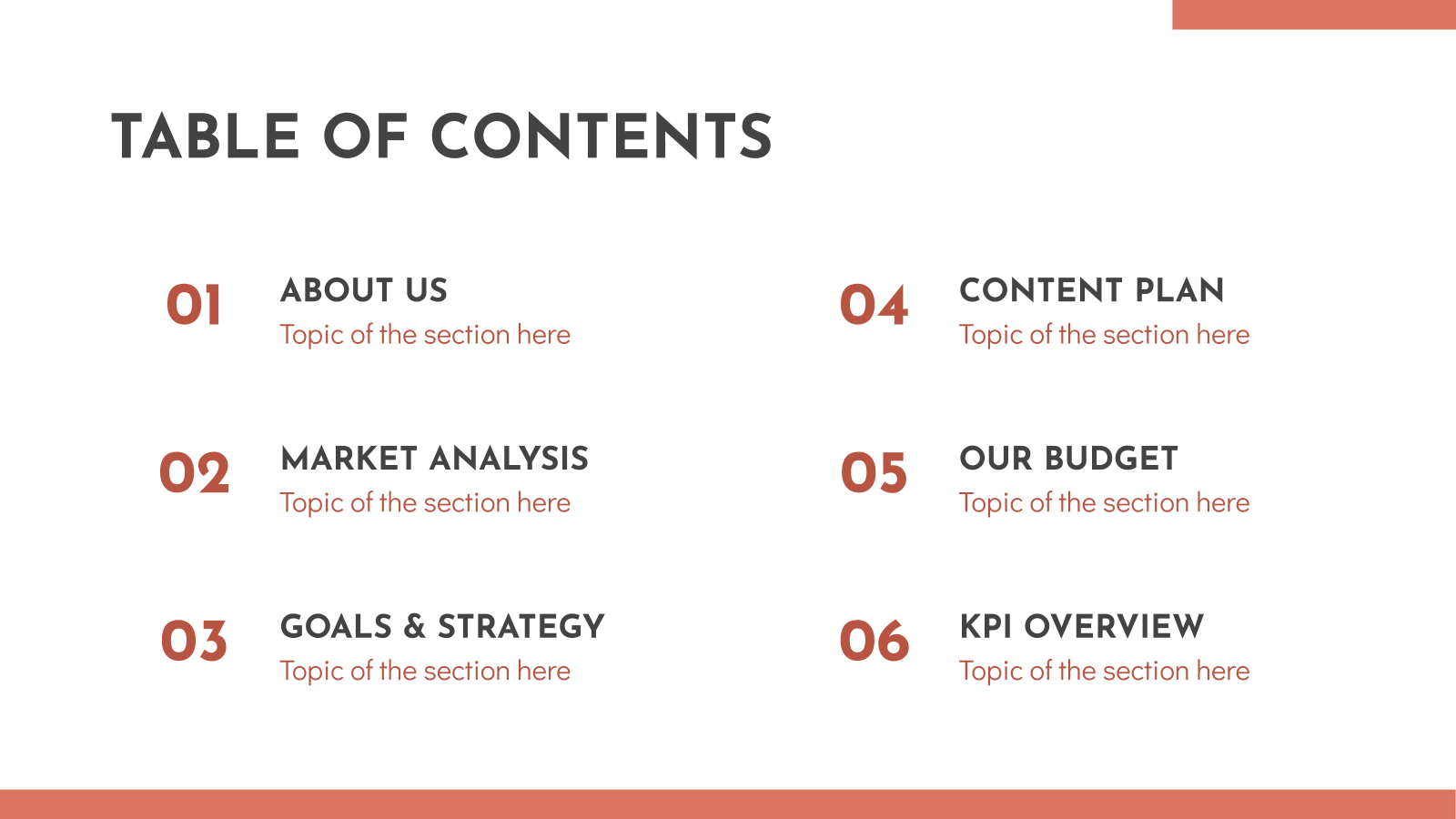 TABLE OF CONTENTS

01
ABOUT US
Topic of the section here

02
MARKET ANALYSIS
Topic of the section here

03
GOALS & STRATEGY
Topic of the section here

04
CONTENT PLAN
Topic of the section here

05
OUR BUDGET
Topic of the section here

06
KPI OVERVIEW
Topic of the section here